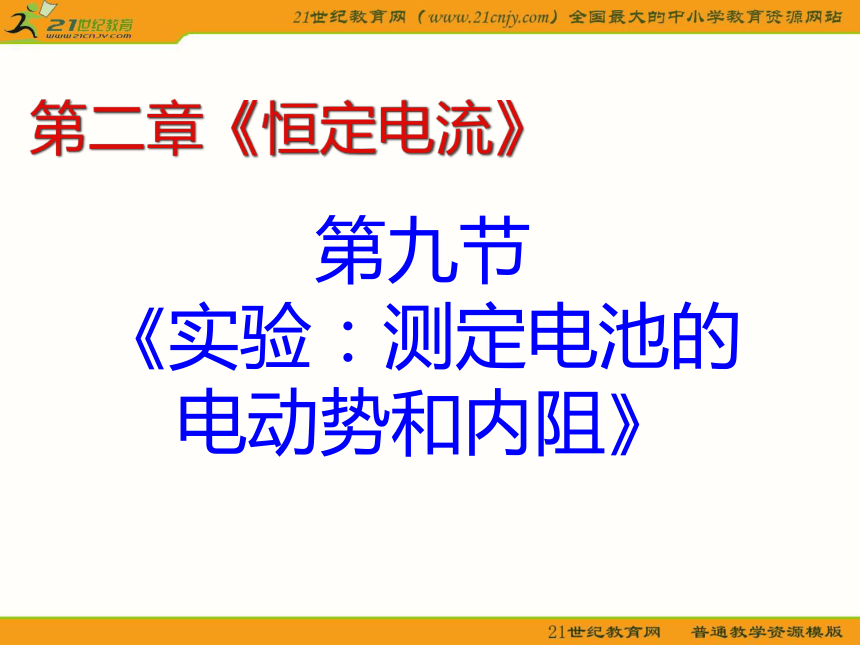 21世纪教育
www.21cnjy.com

21世纪教育网（www.21cnjy.com）全国最大的中小学教育资源网站

第二章《恒定电流》

第九节
《实验：测定电池的电动势和内阻》

21世纪教育网　普通教学资源模版